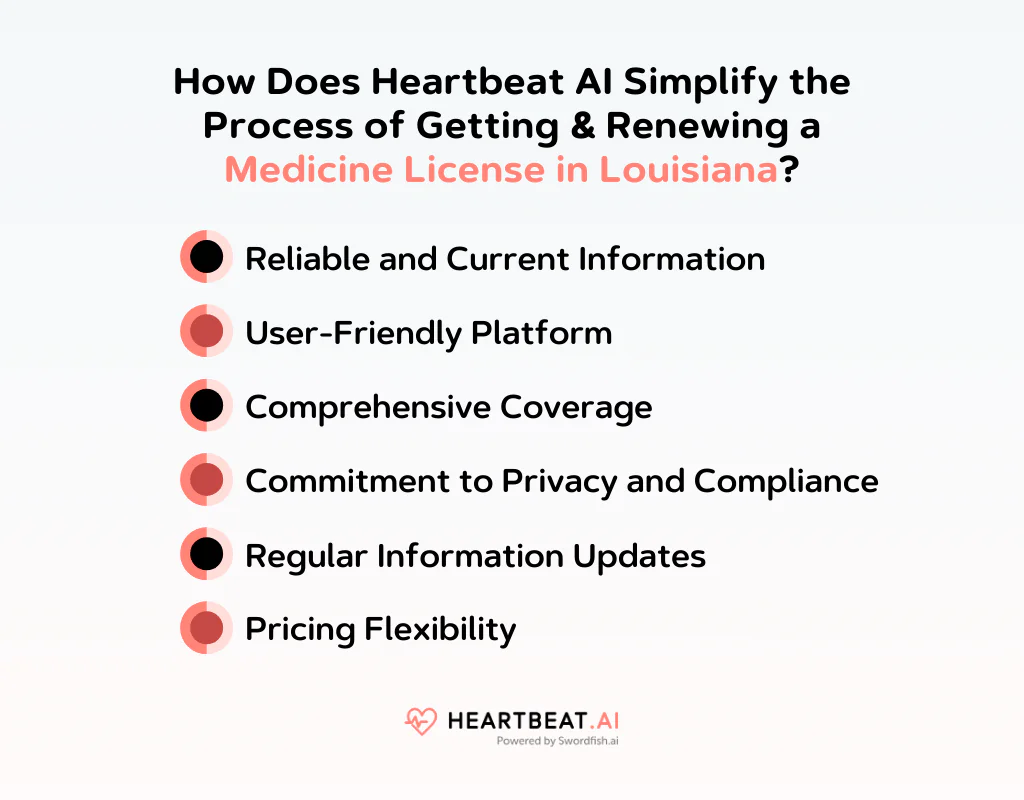 How Does Heartbeat AI Simplify the Process of Getting & Renewing a Medicine License in Louisiana?

Reliable and Current Information

User-Friendly Platform

Comprehensive Coverage

Commitment to Privacy and Compliance

Regular Information Updates

Pricing Flexibility

HEARTBEAT.AI
Powered by Swordfish.ai